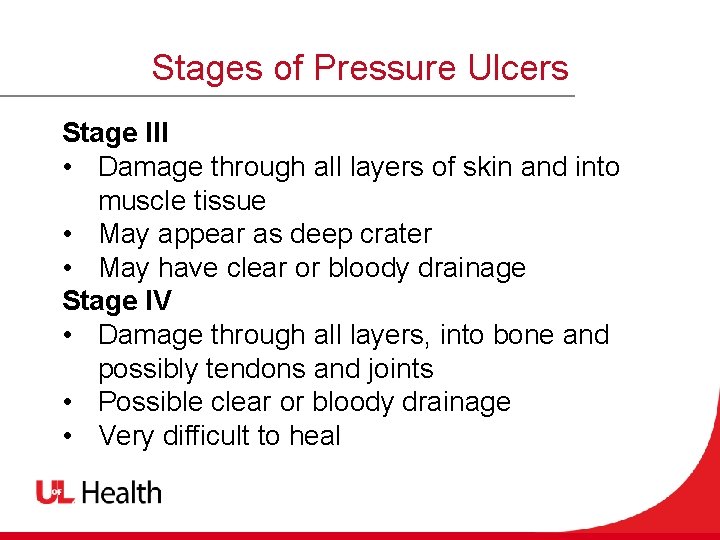 Stages of Pressure Ulcers

Stage III
• Damage through all layers of skin and into muscle tissue
• May appear as deep crater
• May have clear or bloody drainage

Stage IV
• Damage through all layers, into bone and possibly tendons and joints
• Possible clear or bloody drainage
• Very difficult to heal

UofL Health